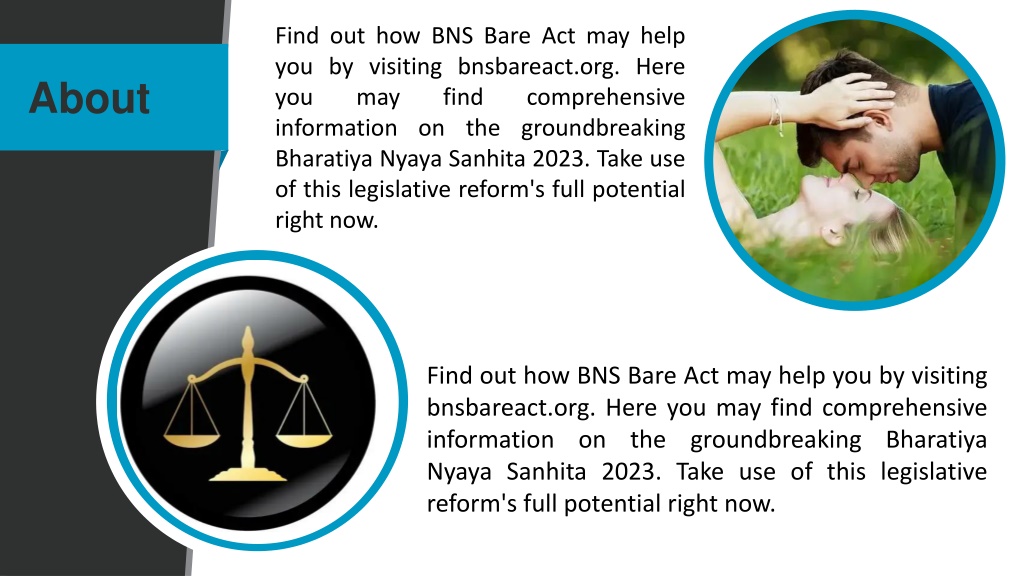 About

Find out how BNS Bare Act may help you by visiting bnsbareact.org. Here you may find comprehensive information on the groundbreaking Bharatiya Nyaya Sanhita 2023. Take use of this legislative reform's full potential right now.

Find out how BNS Bare Act may help you by visiting bnsbareact.org. Here you may find comprehensive information on the groundbreaking Bharatiya Nyaya Sanhita 2023. Take use of this legislative reform's full potential right now.